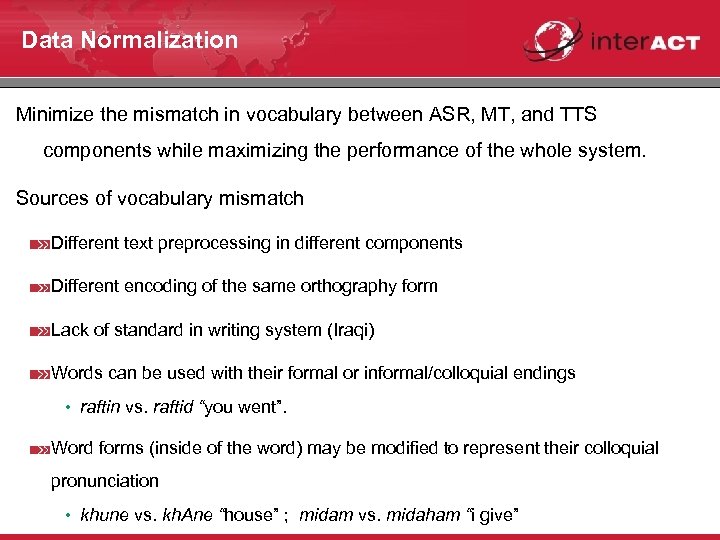 Data Normalization

interACT

Minimize the mismatch in vocabulary between ASR, MT, and TTS components while maximizing the performance of the whole system.

Sources of vocabulary mismatch

Different text preprocessing in different components

Different encoding of the same orthography form

Lack of standard in writing system (Iraqi)

Words can be used with their formal or informal/colloquial endings

• raftin vs. raftid “you went”.

Word forms (inside of the word) may be modified to represent their colloquial pronunciation

• khune vs. khAne “house” ; midam vs. midaham “i give”